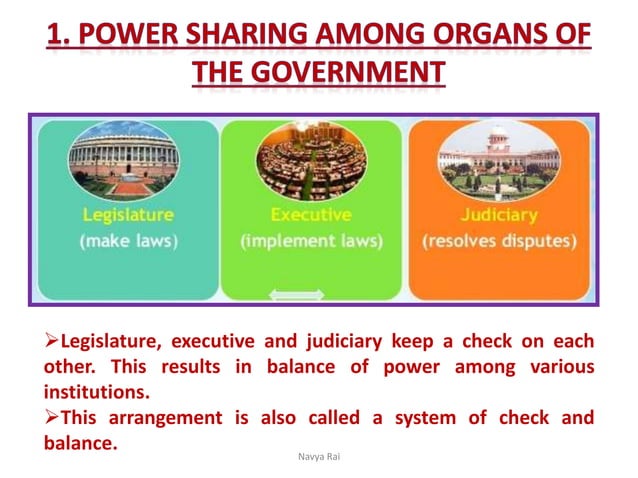 1. POWER SHARING AMONG ORGANS OF THE GOVERNMENT

Legislature
(make laws)

Executive
(implement laws)

Judiciary
(resolves disputes)

➢Legislature, executive and judiciary keep a check on each other. This results in balance of power among various institutions.
➢This arrangement is also called a system of check and balance.

Navya Rai